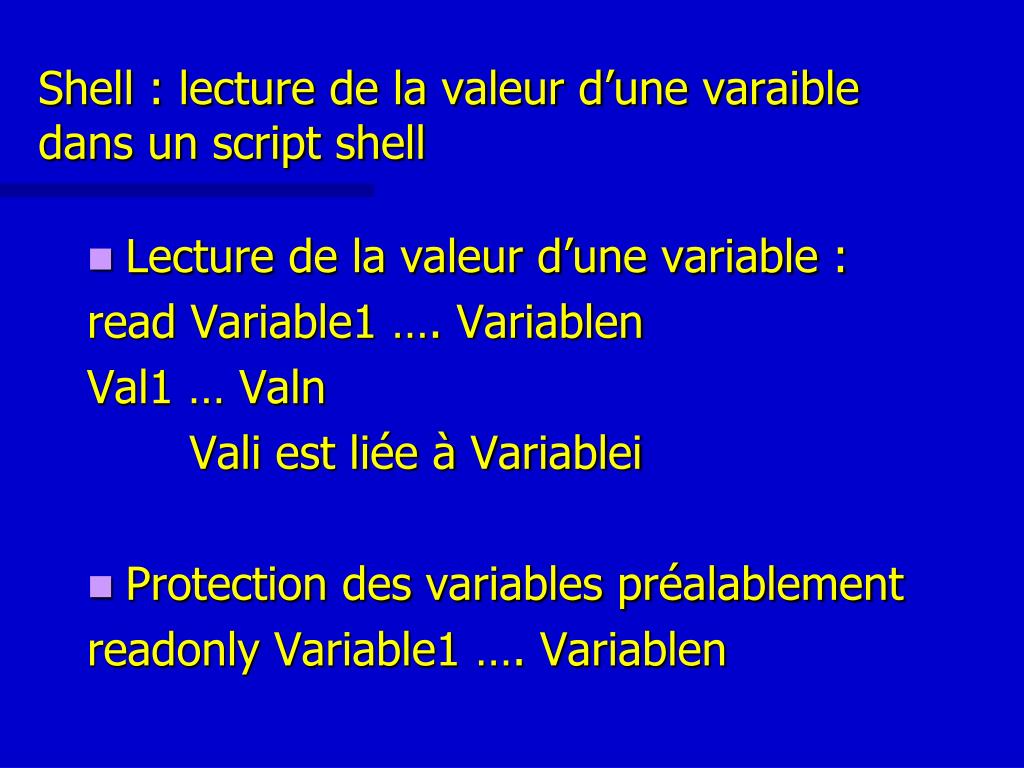 Shell : lecture de la valeur d’une varaible dans un script shell

Lecture de la valeur d’une variable :
read Variable1 …. Variablen
Val1 … Valn
Vali est liée à Variablei

Protection des variables préalablement
readonly Variable1 …. Variablen